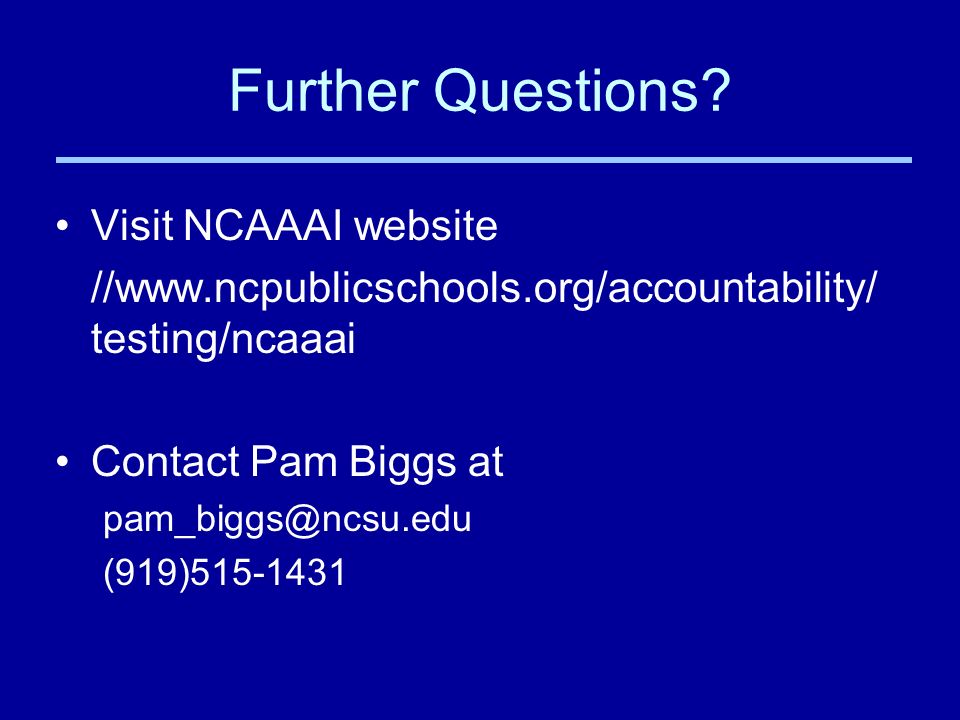 Further Questions?

• Visit NCAAAI website

//www.ncpublicschools.org/accountability/testing/ncaaai

• Contact Pam Biggs at

pam_biggs@ncsu.edu

(919)515-1431